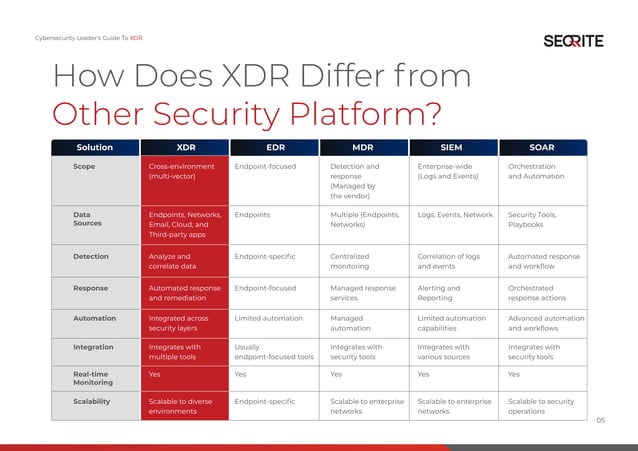 Cybersecurity Leader's Guide To XDR

SEQRITE

How Does XDR Differ from Other Security Platform?

| Solution | XDR | EDR | MDR | SIEM | SOAR |
|---|---|---|---|---|---|
| Scope | Cross-environment (multi-vector) | Endpoint-focused | Detection and response (Managed by the vendor) | Enterprise-wide (Logs and Events) | Orchestration and Automation |
| Data Sources | Endpoints, Networks, Email, Cloud, and Third-party apps | Endpoints | Multiple (Endpoints, Networks) | Logs, Events, Network | Security Tools, Playbooks |
| Detection | Analyze and correlate data | Endpoint-specific | Centralized monitoring | Correlation of logs and events | Automated response and workflow |
| Response | Automated response and remediation | Endpoint-focused | Managed response services | Alerting and Reporting | Orchestrated response actions |
| Automation | Integrated across security layers | Limited automation | Managed automation | Limited automation capabilities | Advanced automation and workflows |
| Integration | Integrates with multiple tools | Usually endpoint-focused tools | Integrates with security tools | Integrates with various sources | Integrates with security tools |
| Real-time Monitoring | Yes | Yes | Yes | Yes | Yes |
| Scalability | Scalable to diverse environments | Endpoint-specific | Scalable to enterprise networks | Scalable to enterprise networks | Scalable to security operations |

05